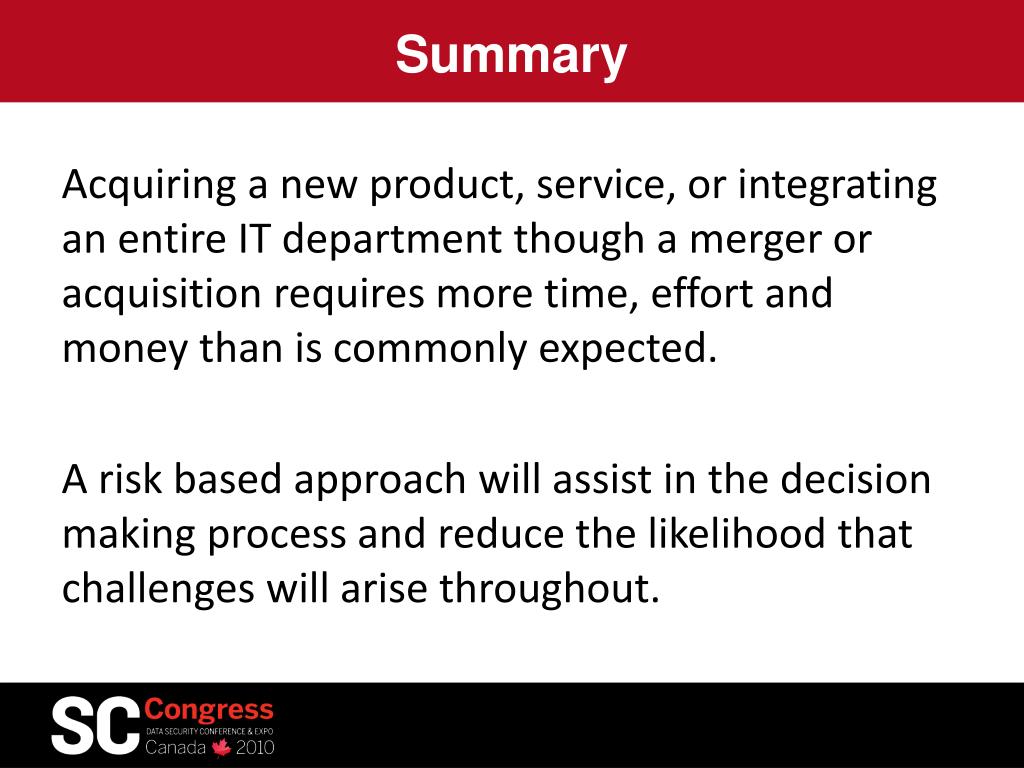 Summary

Acquiring a new product, service, or integrating an entire IT department though a merger or acquisition requires more time, effort and money than is commonly expected.

A risk based approach will assist in the decision making process and reduce the likelihood that challenges will arise throughout.

SC Congress
DATA SECURITY CONFERENCE & EXPO
Canada 2010